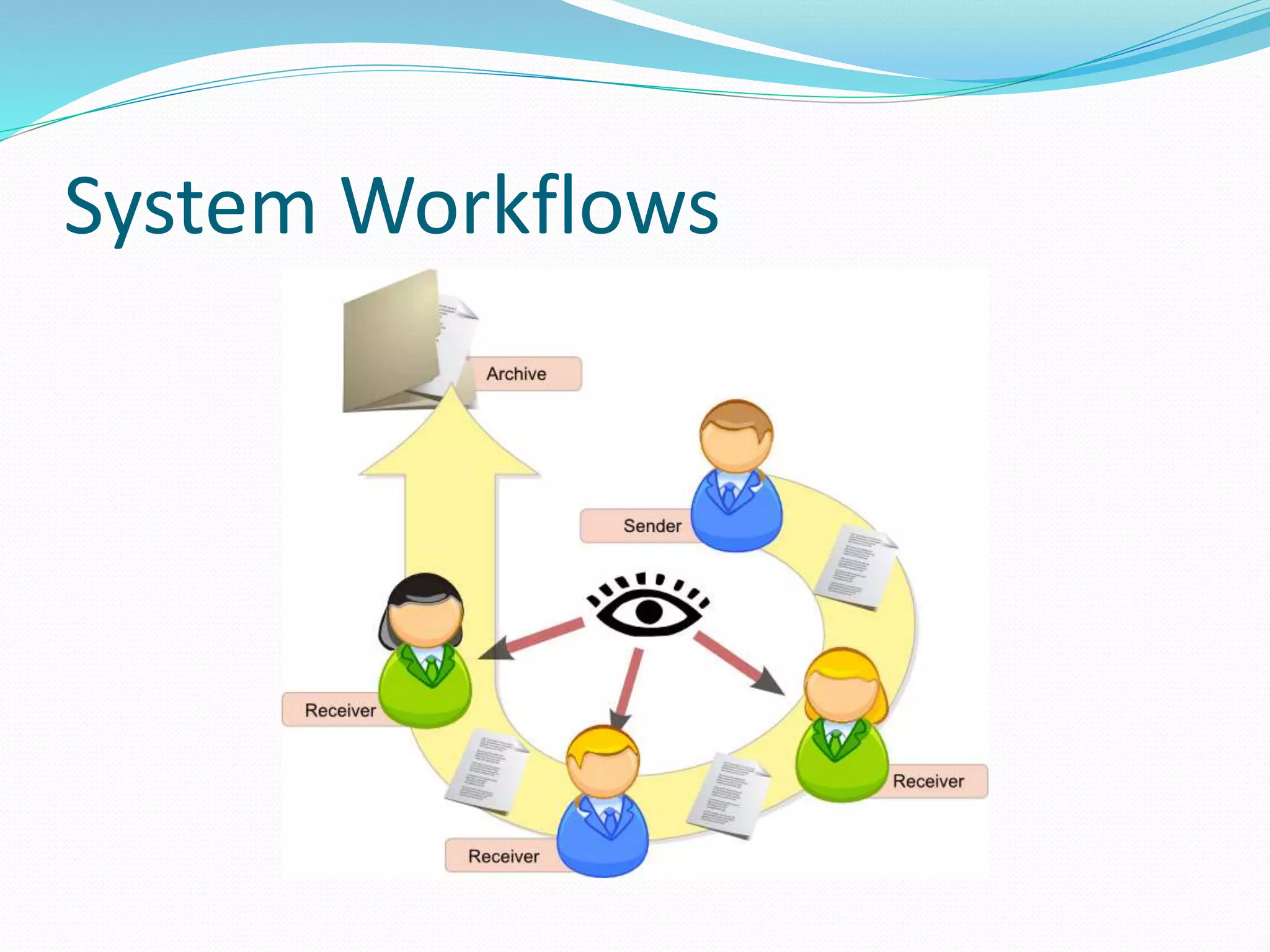 System Workflows

Archive

Sender

Receiver

Receiver

Receiver